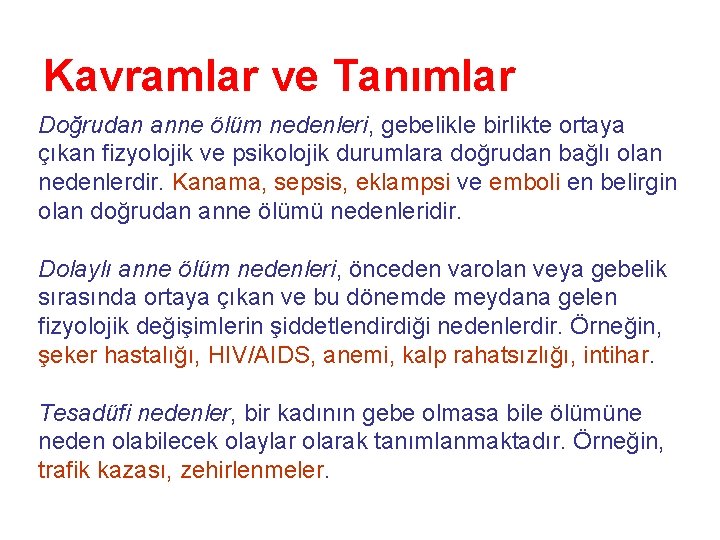 Kavramlar ve Tanımlar

Doğrudan anne ölüm nedenleri, gebelikle birlikte ortaya çıkan fizyolojik ve psikolojik durumlara doğrudan bağlı olan nedenlerdir. Kanama, sepsis, eklampsi ve emboli en belirgin olan doğrudan anne ölümü nedenleridir.

Dolaylı anne ölüm nedenleri, önceden varolan veya gebelik sırasında ortaya çıkan ve bu dönemde meydana gelen fizyolojik değişimlerin şiddetlendirdiği nedenlerdir. Örneğin, şeker hastalığı, HIV/AIDS, anemi, kalp rahatsızlığı, intihar.

Tesadüfi nedenler, bir kadının gebe olmasa bile ölümüne neden olabilecek olaylar olarak tanımlanmaktadır. Örneğin, trafik kazası, zehirlenmeler.